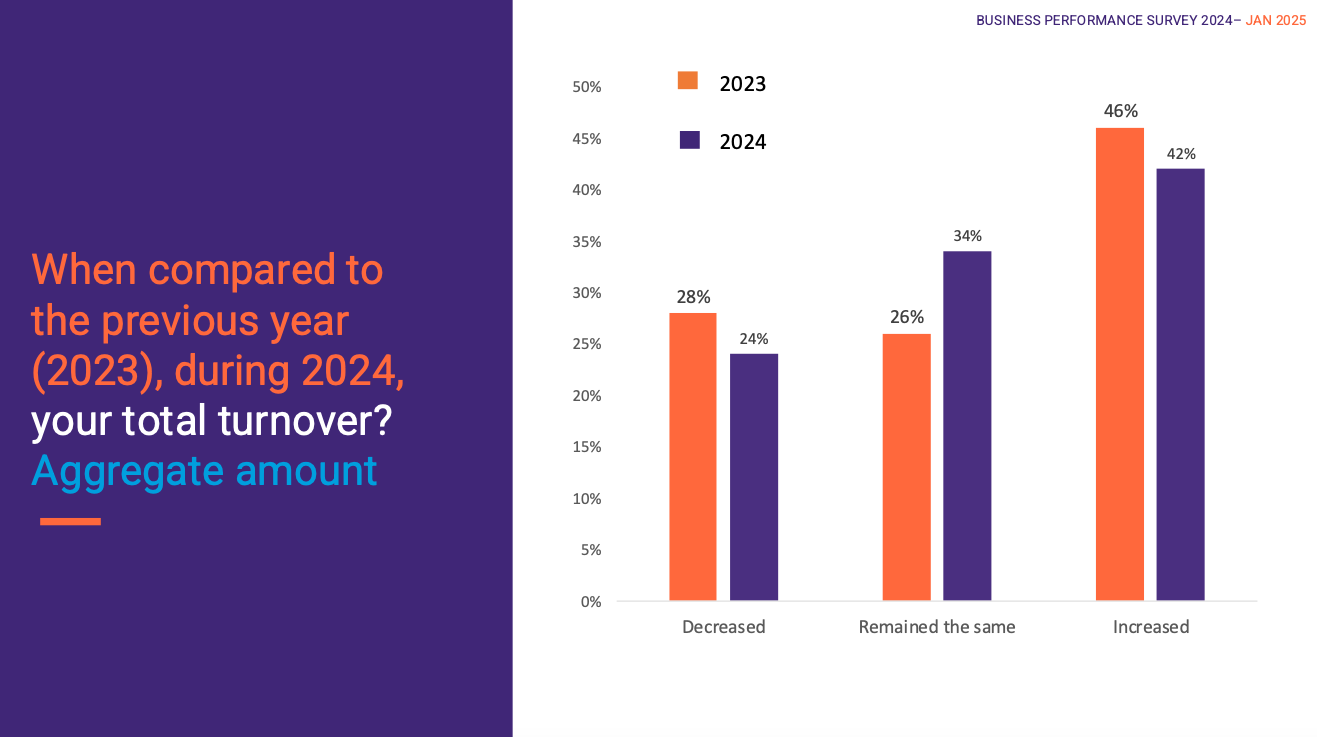 BUSINESS PERFORMANCE SURVEY 2024– JAN 2025

When compared to the previous year (2023), during 2024, your total turnover? Aggregate amount

2023
2024

50%
45%
40%
35%
30%
25%
20%
15%
10%
5%
0%

28%
24%
26%
34%
46%
42%

Decreased
Remained the same
Increased